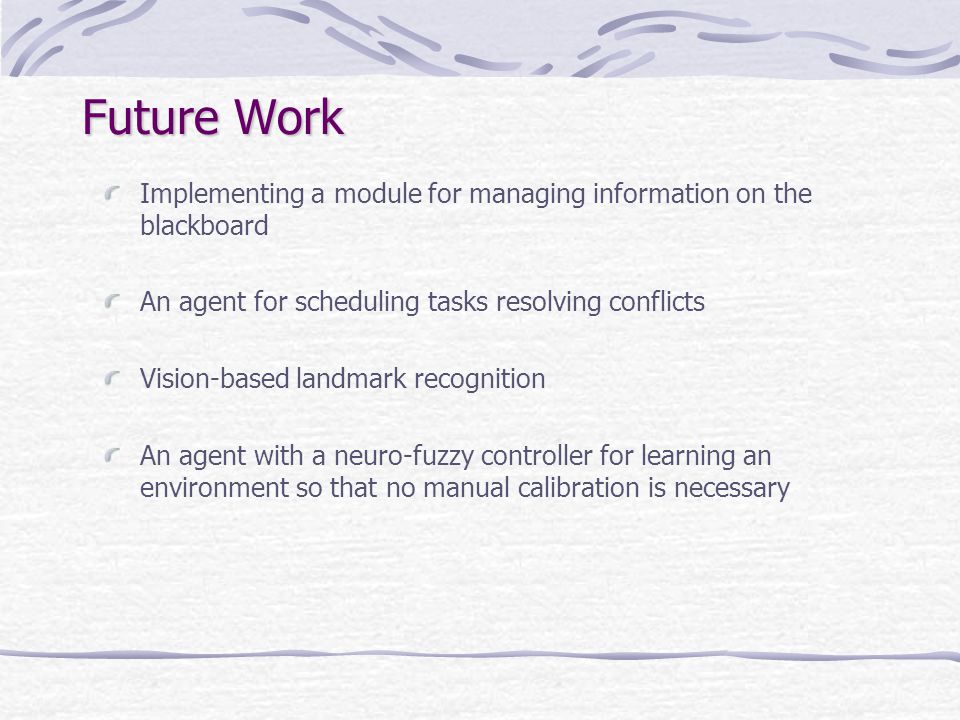 Future Work

Implementing a module for managing information on the blackboard

An agent for scheduling tasks resolving conflicts

Vision-based landmark recognition

An agent with a neuro-fuzzy controller for learning an environment so that no manual calibration is necessary